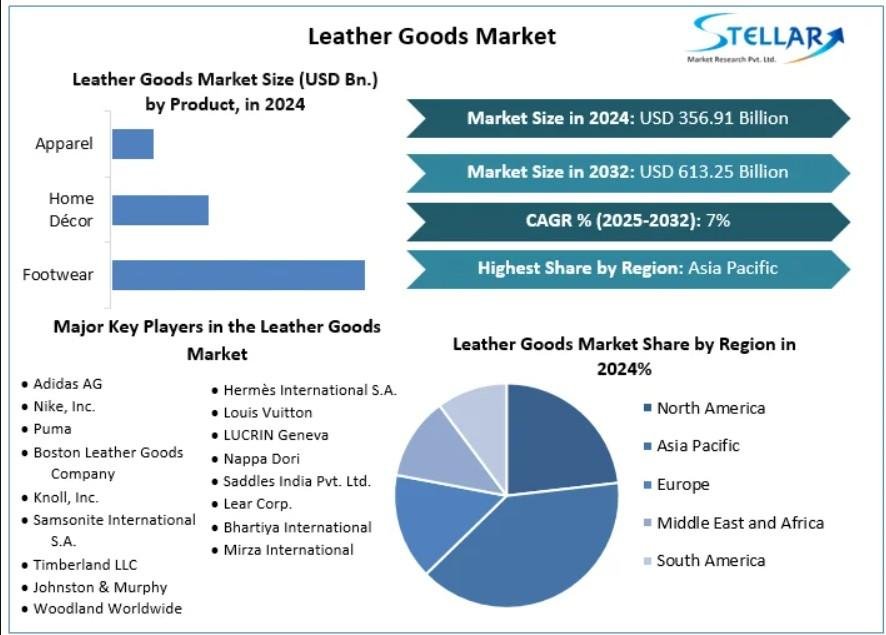 Leather Goods Market

STELLAR
Market Research Pvt. Ltd.

Leather Goods Market Size (USD Bn.) by Product, in 2024

Apparel
Home Décor
Footwear

Market Size in 2024: USD 356.91 Billion

Market Size in 2032: USD 613.25 Billion

CAGR % (2025-2032): 7%

Highest Share by Region: Asia Pacific

Major Key Players in the Leather Goods Market

• Adidas AG
• Nike, Inc.
• Puma
• Boston Leather Goods Company
• Knoll, Inc.
• Samsonite International S.A.
• Timberland LLC
• Johnston & Murphy
• Woodland Worldwide

• Hermès International S.A.
• Louis Vuitton
• LUCRIN Geneva
• Nappa Dori
• Saddles India Pvt. Ltd.
• Lear Corp.
• Bhartiya International
• Mirza International

Leather Goods Market Share by Region in 2024%

North America
Asia Pacific
Europe
Middle East and Africa
South America